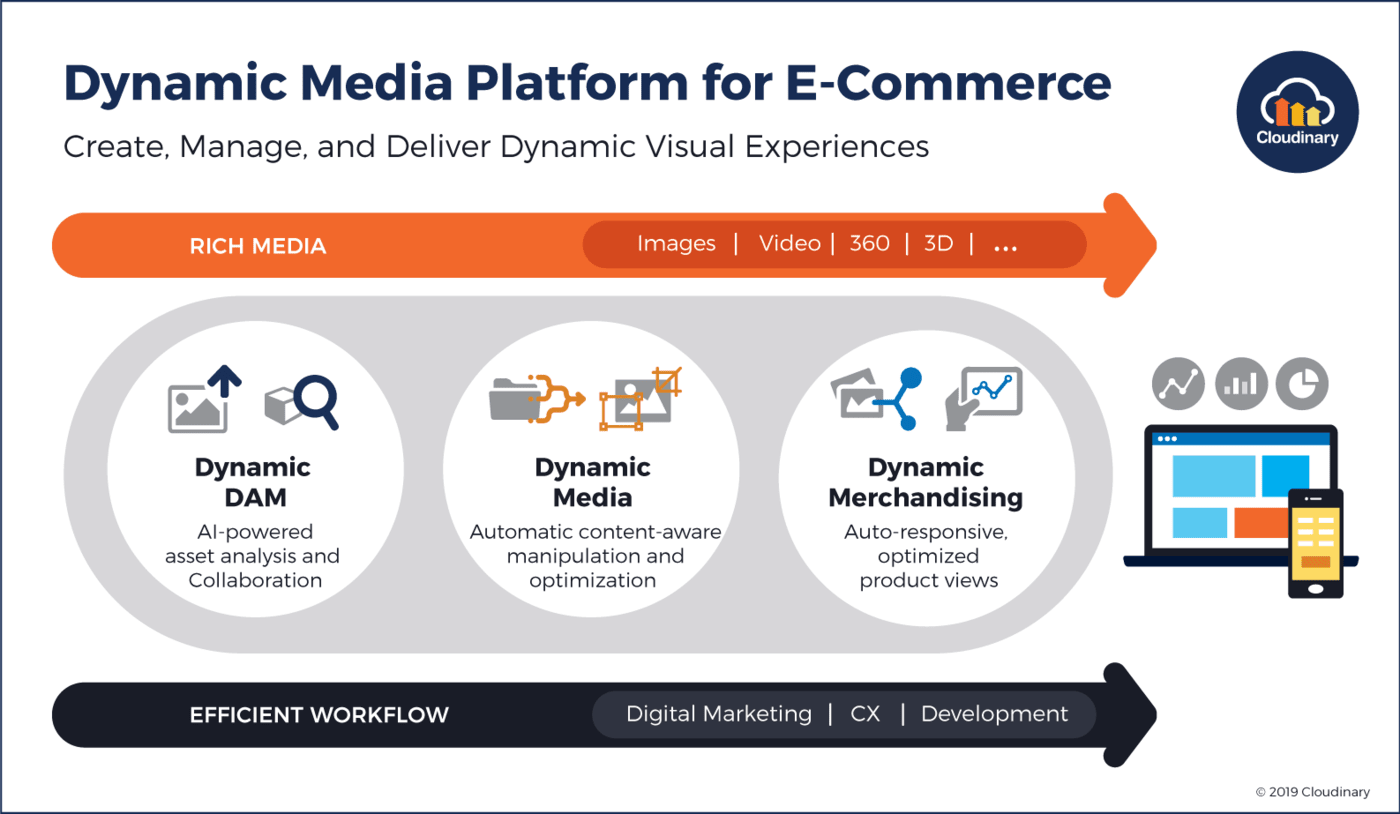 Dynamic Media Platform for E-Commerce

Create, Manage, and Deliver Dynamic Visual Experiences

Cloudinary

RICH MEDIA

Images | Video | 360 | 3D | ...

Dynamic DAM

AI-powered asset analysis and Collaboration

Dynamic Media

Automatic content-aware manipulation and optimization

Dynamic Merchandising

Auto-responsive, optimized product views

EFFICIENT WORKFLOW

Digital Marketing | CX | Development

© 2019 Cloudinary